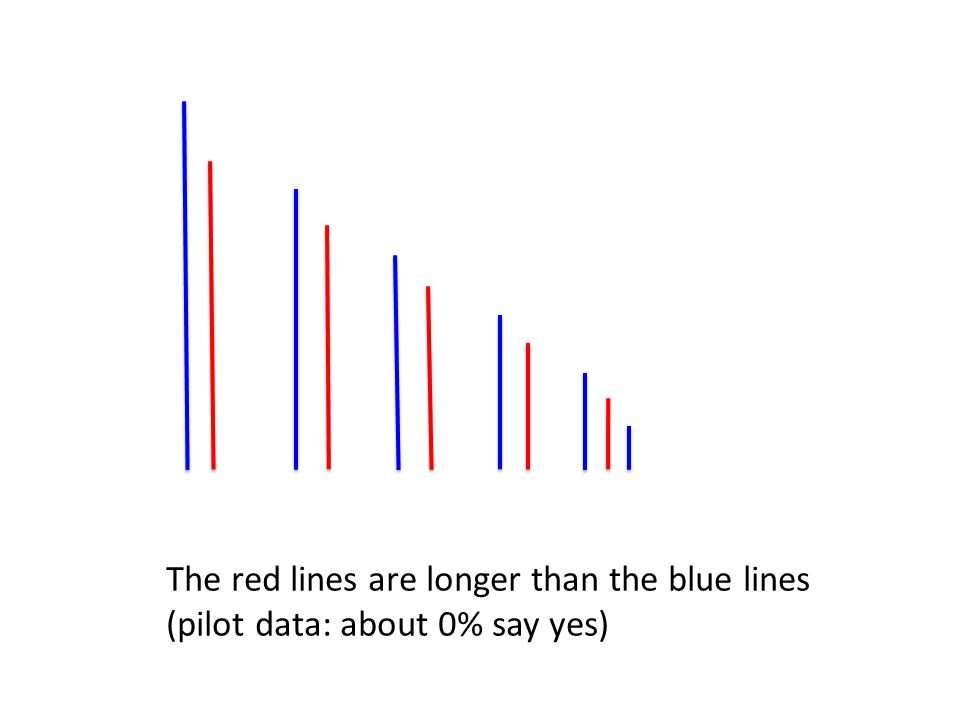 The red lines are longer than the blue lines
(pilot data: about 0% say yes)